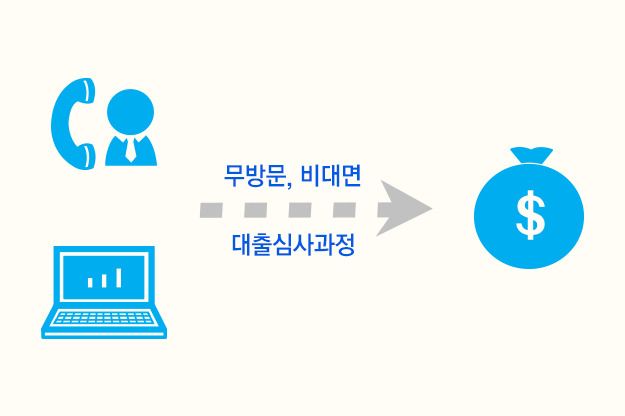 무방문, 비대면

대출심사과정

$